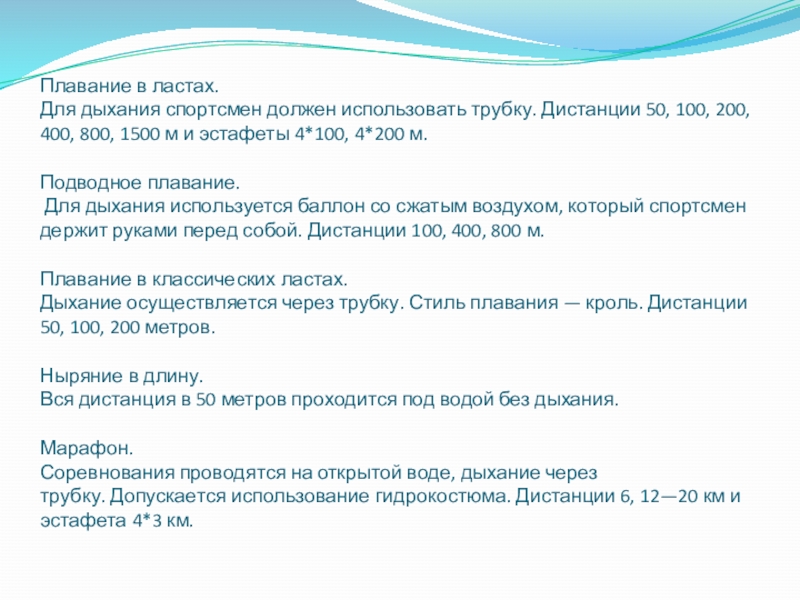 Плавание в ластах.
Для дыхания спортсмен должен использовать трубку. Дистанции 50, 100, 200, 400, 800, 1500 м и эстафеты 4*100, 4*200 м.

Подводное плавание.
Для дыхания используется баллон со сжатым воздухом, который спортсмен держит руками перед собой. Дистанции 100, 400, 800 м.

Плавание в классических ластах.
Дыхание осуществляется через трубку. Стиль плавания — кроль. Дистанции 50, 100, 200 метров.

Ныряние в длину.
Вся дистанция в 50 метров проходится под водой без дыхания.

Марафон.
Соревнования проводятся на открытой воде, дыхание через трубку. Допускается использование гидрокостюма. Дистанции 6, 12—20 км и эстафета 4*3 км.